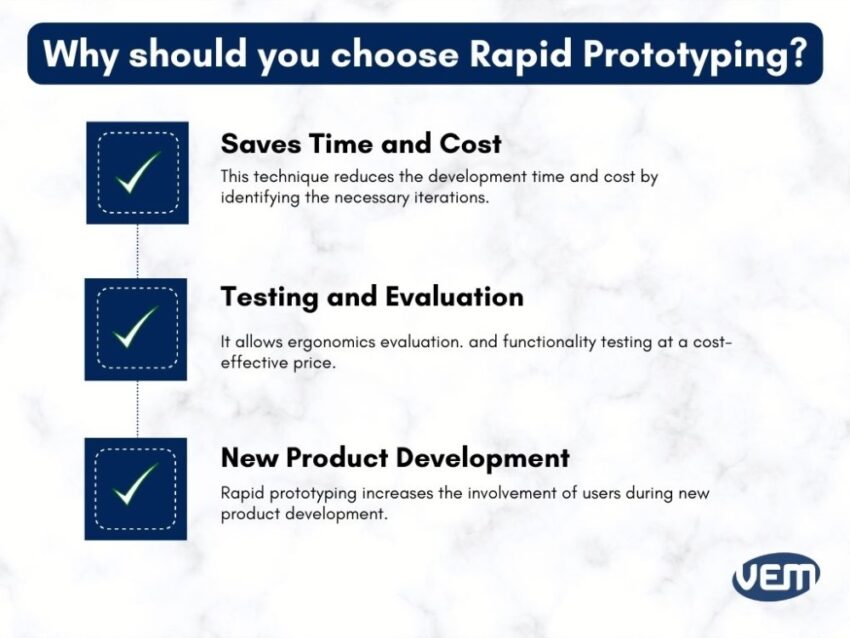 Why should you choose Rapid Prototyping?

Saves Time and Cost

This technique reduces the development time and cost by identifying the necessary iterations.

Testing and Evaluation

It allows ergonomics evaluation. and functionality testing at a cost-effective price.

New Product Development

Rapid prototyping increases the involvement of users during new product development.

VEM